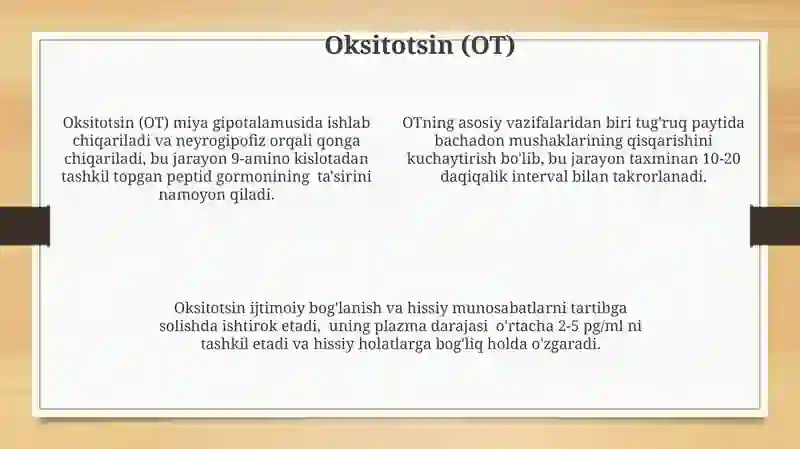 Oksitotsin (OT)

Oksitotsin (OT) miya gipotalamusida ishlab chiqariladi va neyrogipofiz orqali qonga chiqariladi, bu jarayon 9-amino kislotadan tashkil topgan peptid gormonining ta'sirini namoyon qiladi.

OTning asosiy vazifalaridan biri tug'ruq paytida bachadon mushaklarining qisqarishini kuchaytirish bo'lib, bu jarayon taxminan 10-20 daqiqalik interval bilan takrorlanadi.

Oksitotsin ijtimoiy bog'lanish va hissiy munosabatlarni tartibga solishda ishtirok etadi, uning plazma darajasi o'rtacha 2-5 pg/ml ni tashkil etadi va hissiy holatlarga bog'liq holda o'zgaradi.